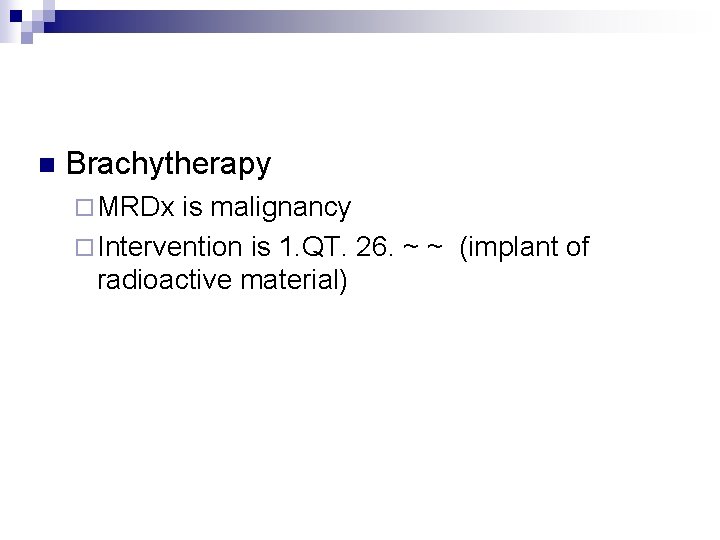 Brachytherapy

MRDx is malignancy

Intervention is 1.QT. 26. ~ ~ (implant of radioactive material)